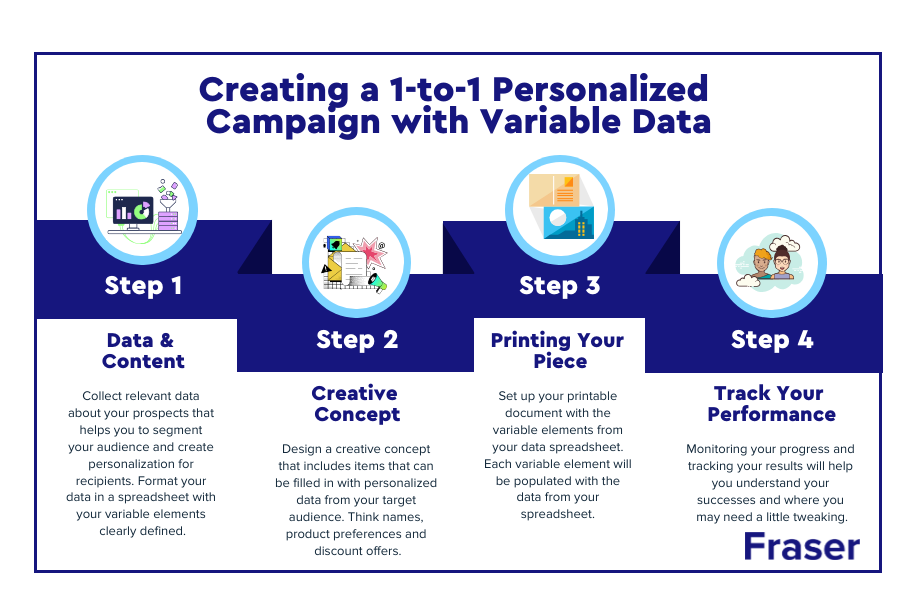 Creating a 1-to-1 Personalized Campaign with Variable Data

Step 1

Data & Content

Collect relevant data about your prospects that helps you to segment your audience and create personalization for recipients. Format your data in a spreadsheet with your variable elements clearly defined.

Step 2

Creative Concept

Design a creative concept that includes items that can be filled in with personalized data from your target audience. Think names, product preferences and discount offers.

Step 3

Printing Your Piece

Set up your printable document with the variable elements from your data spreadsheet. Each variable element will be populated with the data from your spreadsheet.

Step 4

Track Your Performance

Monitoring your progress and tracking your results will help you understand your successes and where you may need a little tweaking.

Fraser